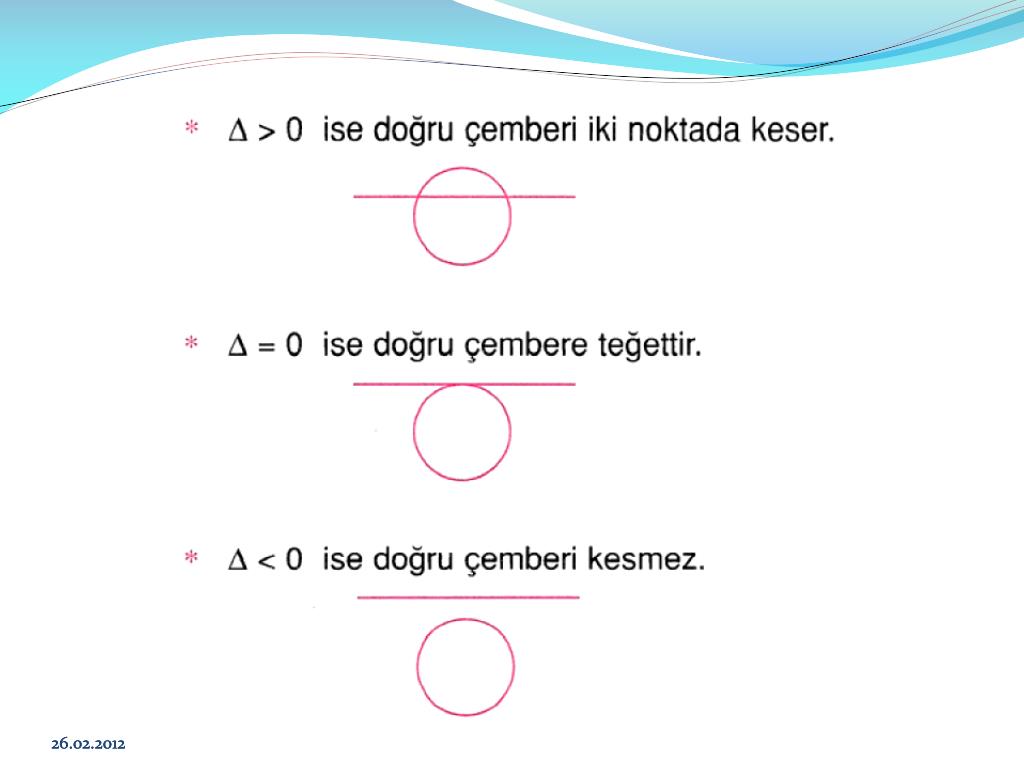 * $\Delta > 0$ ise doğru çemberi iki noktada keser.

* $\Delta = 0$ ise doğru çembere teğettir.

* $\Delta < 0$ ise doğru çemberi kesmez.

26.02.2012